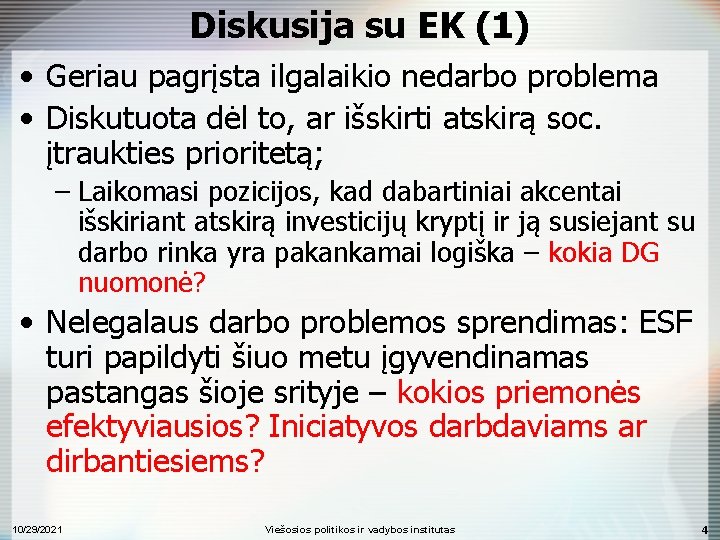 Diskusija su EK (1)

• Geriau pagrįsta ilgalaikio nedarbo problema

• Diskutuota dėl to, ar išskirti atskirą soc. įtraukties prioritetą;

– Laikomasi pozicijos, kad dabartiniai akcentai išskiriant atskirą investicijų kryptį ir ją susiejant su darbo rinka yra pakankamai logiška – kokia DG nuomonė?

• Nelegalaus darbo problemos sprendimas: ESF turi papildyti šiuo metu įgyvendinamas pastangas šioje srityje – kokios priemonės efektyviausios? Iniciatyvos darbdaviams ar dirbantiesiems?

10/29/2021 Viešosios politikos ir vadybos institutas 4